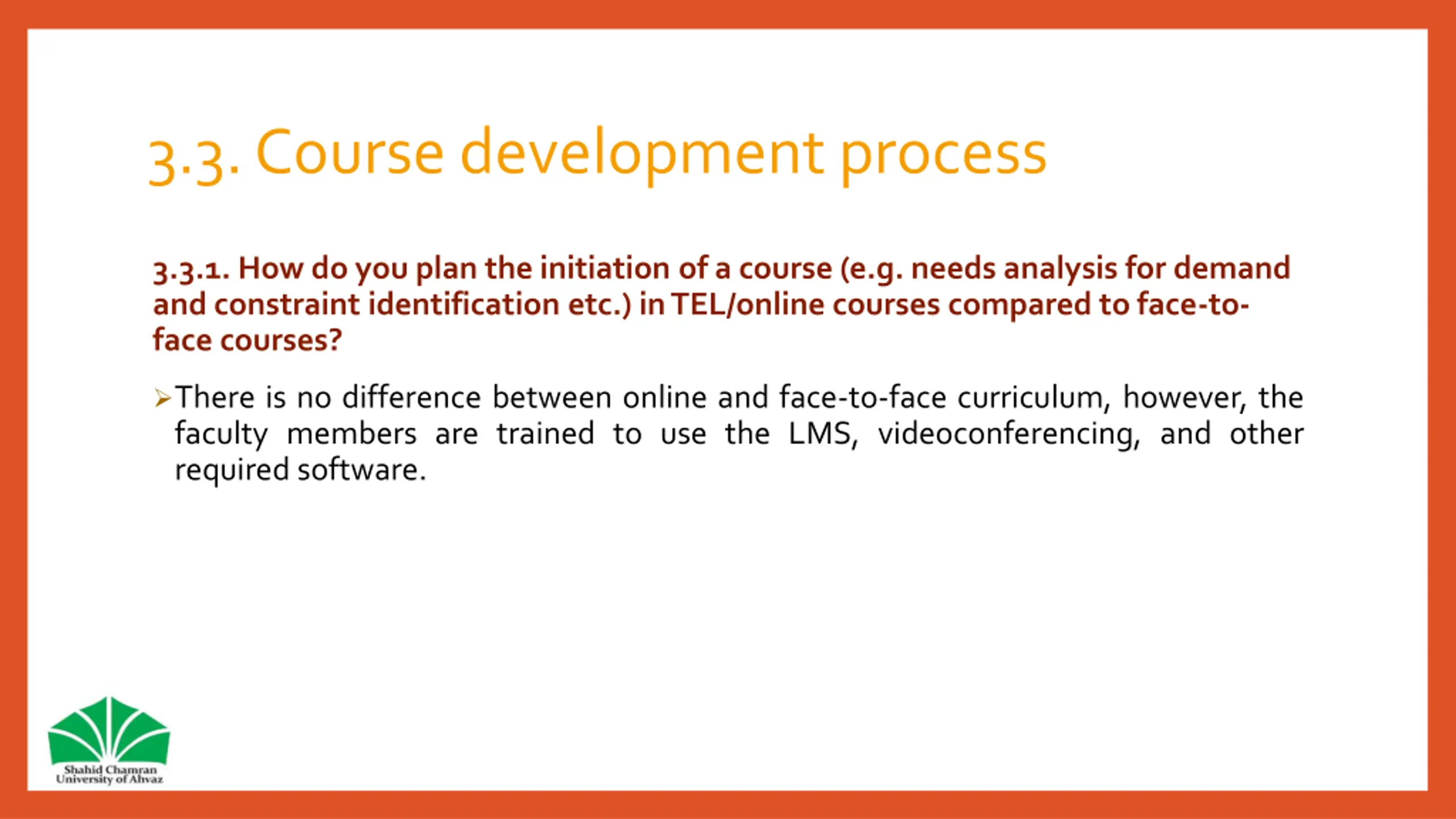 3.3. Course development process

3.3.1. How do you plan the initiation of a course (e.g. needs analysis for demand and constraint identification etc.) in TEL/online courses compared to face-to-face courses?

➢ There is no difference between online and face-to-face curriculum, however, the faculty members are trained to use the LMS, videoconferencing, and other required software.

Shahid Chamran University of Ahvaz